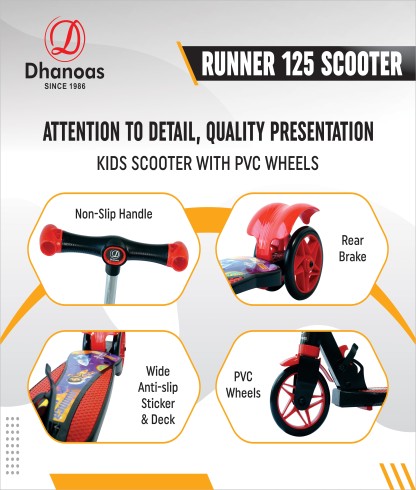 D
Dhanoas
SINCE 1986

RUNNER 125 SCOOTER

ATTENTION TO DETAIL, QUALITY PRESENTATION

KIDS SCOOTER WITH PVC WHEELS

Non-Slip Handle

Rear Brake

Wide Anti-slip Sticker & Deck

PVC Wheels